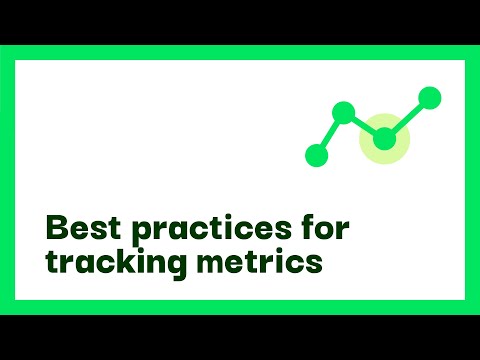 Best practices for tracking metrics